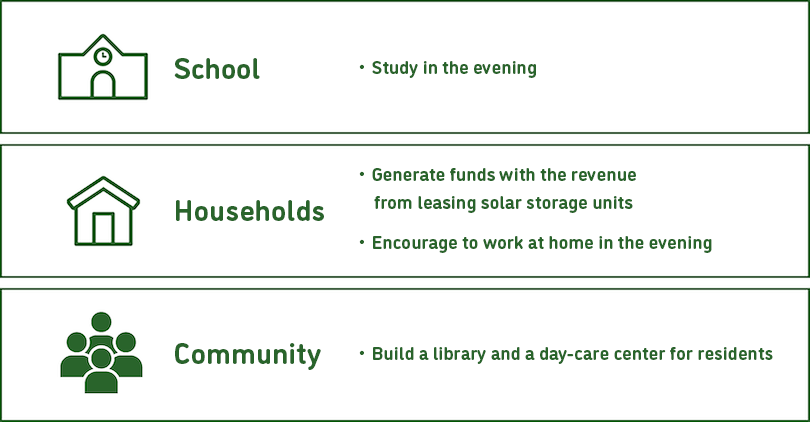 School

・Study in the evening

Households

・Generate funds with the revenue from leasing solar storage units

・Encourage to work at home in the evening

Community

・Build a library and a day-care center for residents